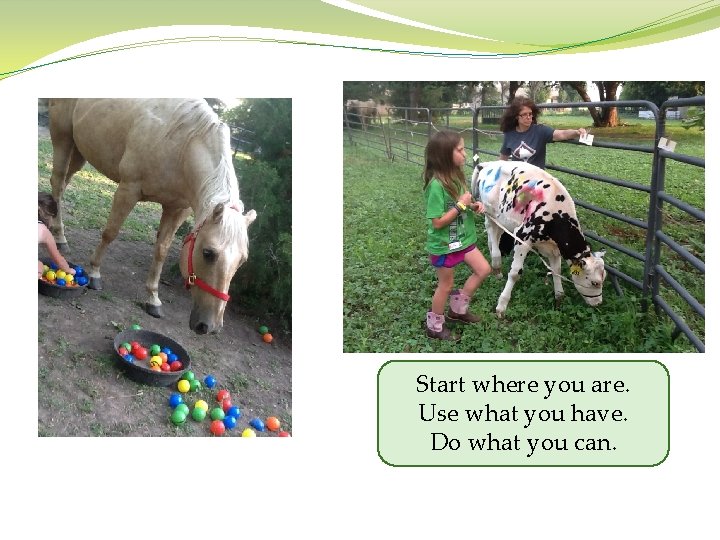 Start where you are.
Use what you have.
Do what you can.